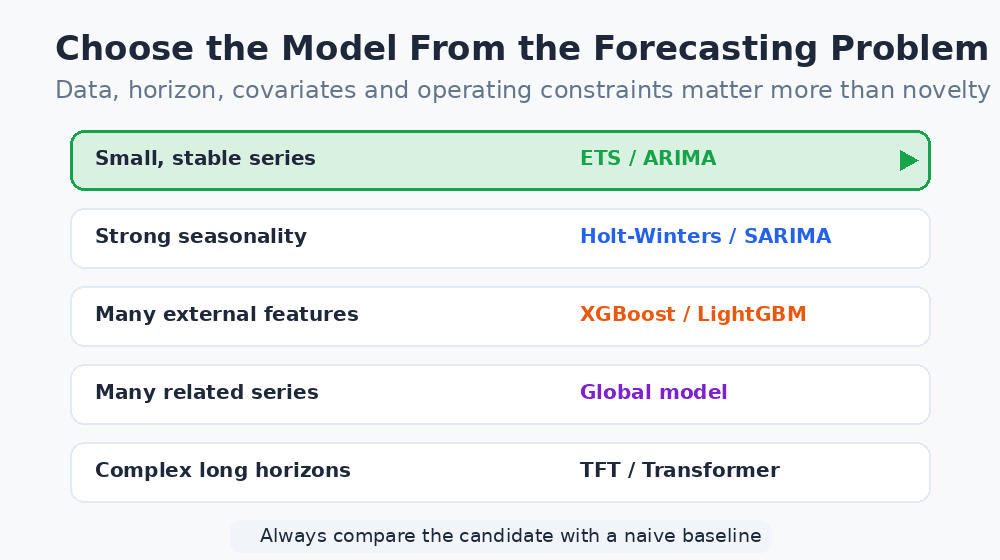 Choose the Model From the Forecasting Problem

Data, horizon, covariates and operating constraints matter more than novelty

| | |
|---|---|
| Small, stable series | ETS / ARIMA |
| Strong seasonality | Holt-Winters / SARIMA |
| Many external features | XGBoost / LightGBM |
| Many related series | Global model |
| Complex long horizons | TFT / Transformer |

Always compare the candidate with a naive baseline